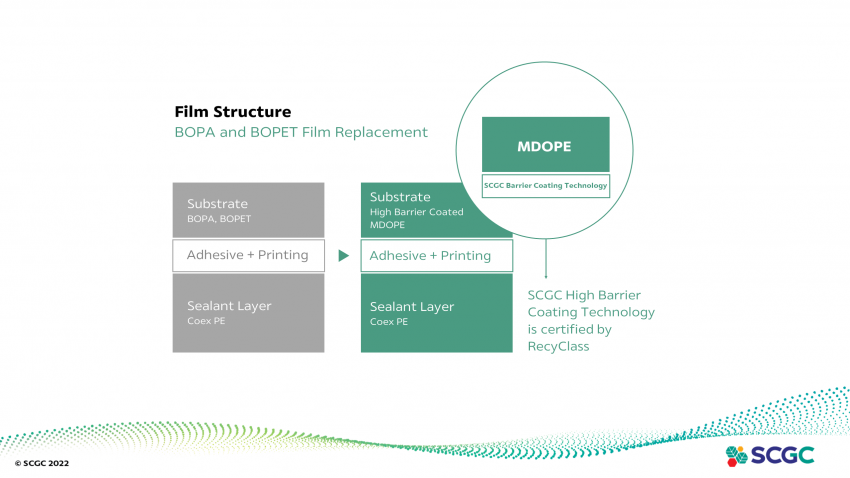 Film Structure
BOPA and BOPET Film Replacement

Substrate
BOPA, BOPET

Adhesive + Printing

Sealant Layer
Coex PE

Substrate
High Barrier Coated MDOPE

Adhesive + Printing

Sealant Layer
Coex PE

MDOPE

SCGC Barrier Coating Technology

SCGC High Barrier Coating Technology is certified by RecyClass

© SCGC 2022

SCGC